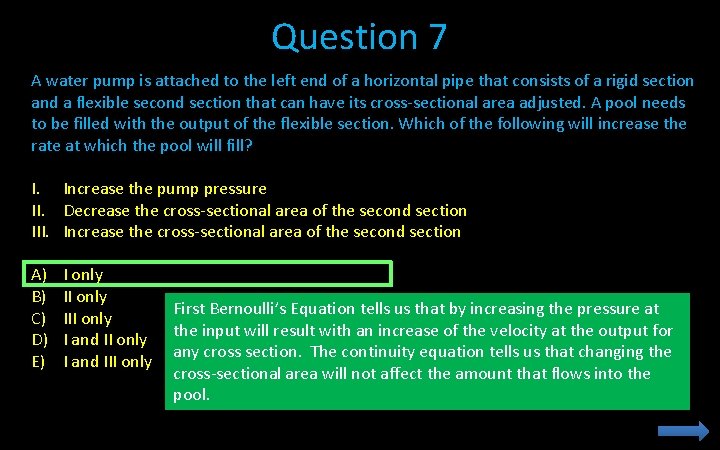 Question 7

A water pump is attached to the left end of a horizontal pipe that consists of a rigid section and a flexible second section that can have its cross-sectional area adjusted. A pool needs to be filled with the output of the flexible section. Which of the following will increase the rate at which the pool will fill?

I. Increase the pump pressure
II. Decrease the cross-sectional area of the second section
III. Increase the cross-sectional area of the second section

A) I only
B) II only
C) III only
D) I and II only
E) I and III only

First Bernoulli's Equation tells us that by increasing the pressure at the input will result with an increase of the velocity at the output for any cross section. The continuity equation tells us that changing the cross-sectional area will not affect the amount that flows into the pool.